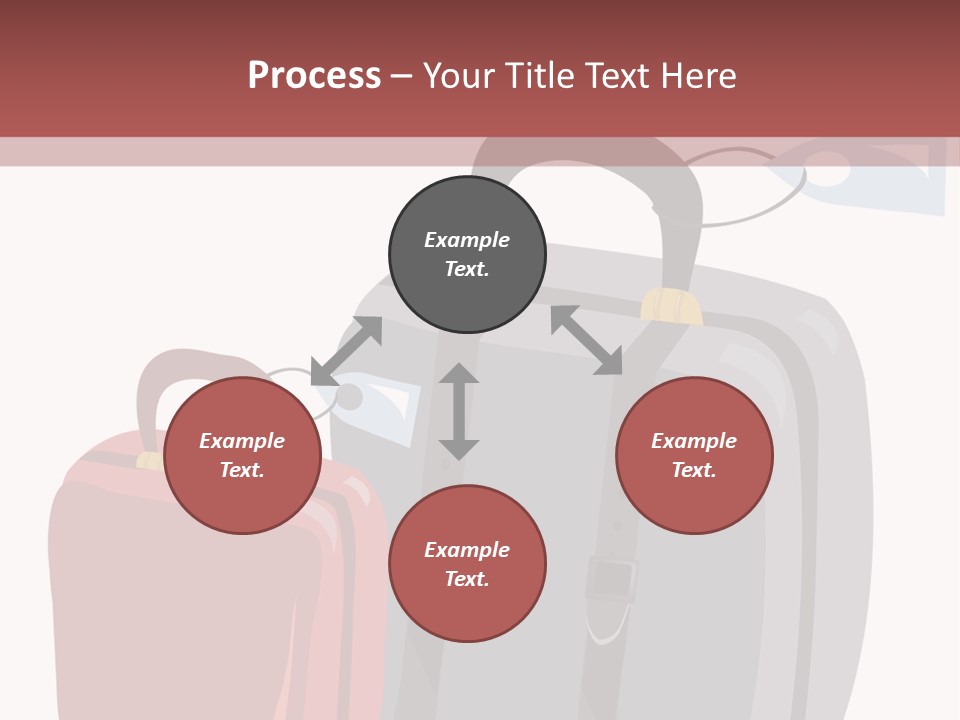 Process – Your Title Text Here

Example Text.

Example Text.

Example Text.

Example Text.